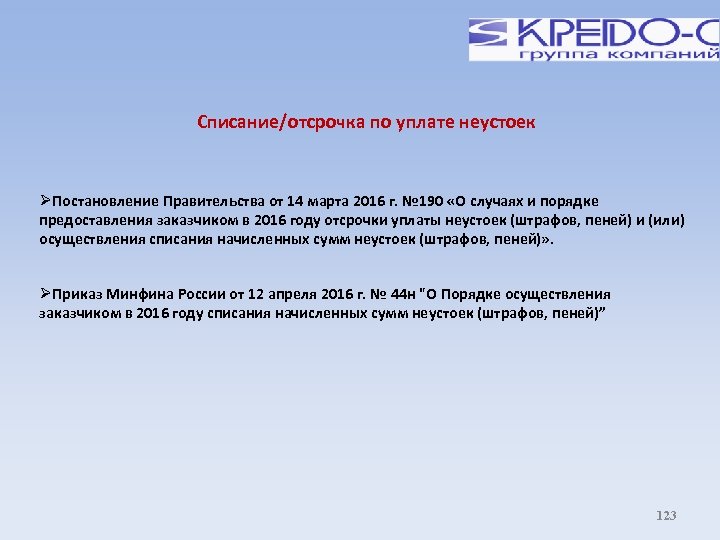 КРЕДО-С
группа компаний

Списание/отсрочка по уплате неустоек

➢Постановление Правительства от 14 марта 2016 г. №190 «О случаях и порядке предоставления заказчиком в 2016 году отсрочки уплаты неустоек (штрафов, пеней) и (или) осуществления списания начисленных сумм неустоек (штрафов, пеней)».

➢Приказ Минфина России от 12 апреля 2016 г. № 44н "О Порядке осуществления заказчиком в 2016 году списания начисленных сумм неустоек (штрафов, пеней)”

123